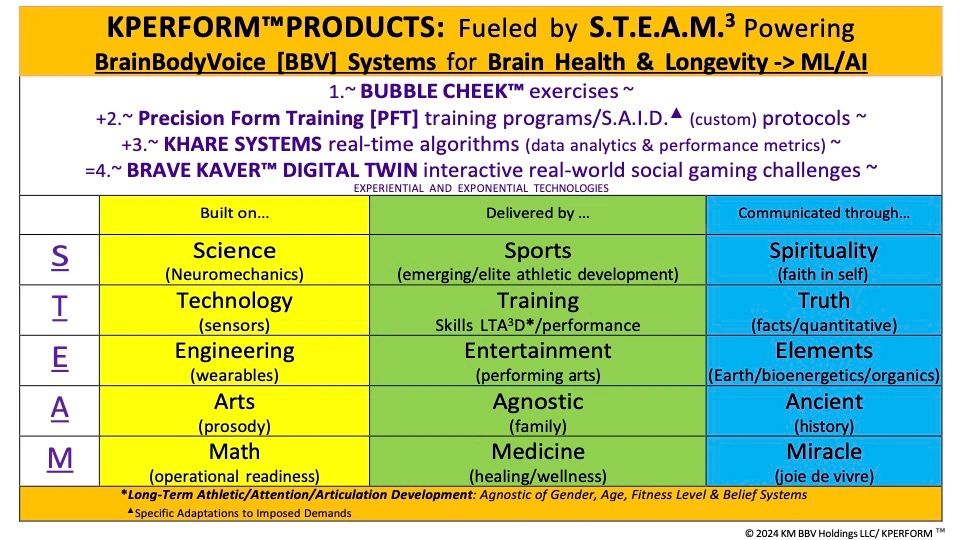 KPERFORM™PRODUCTS: Fueled by S.T.E.A.M.$^3$ Powering
BrainBodyVoice [BBV] Systems for Brain Health & Longevity -> ML/AI

1.~ BUBBLE CHEEK™ exercises ~
+2.~ Precision Form Training [PFT] training programs/S.A.I.D.▲ (custom) protocols ~
+3.~ KHARE SYSTEMS real-time algorithms (data analytics & performance metrics) ~
=4.~ BRAVE KAVER™ DIGITAL TWIN interactive real-world social gaming challenges ~
EXPERIENTIAL AND EXPONENTIAL TECHNOLOGIES

| | Built on... | Delivered by ... | Communicated through... |
|---|---|---|---|
| S | Science (Neuromechanics) | Sports (emerging/elite athletic development) | Spirituality (faith in self) |
| T | Technology (sensors) | Training Skills LTA$^3$D*/performance | Truth (facts/quantitative) |
| E | Engineering (wearables) | Entertainment (performing arts) | Elements (Earth/bioenergetics/organics) |
| A | Arts (prosody) | Agnostic (family) | Ancient (history) |
| M | Math (operational readiness) | Medicine (healing/wellness) | Miracle (joie de vivre) |

*Long-Term Athletic/Attention/Articulation Development: Agnostic of Gender, Age, Fitness Level & Belief Systems
▲Specific Adaptations to Imposed Demands

© 2024 KM BBV Holdings LLC/ KPERFORM ™